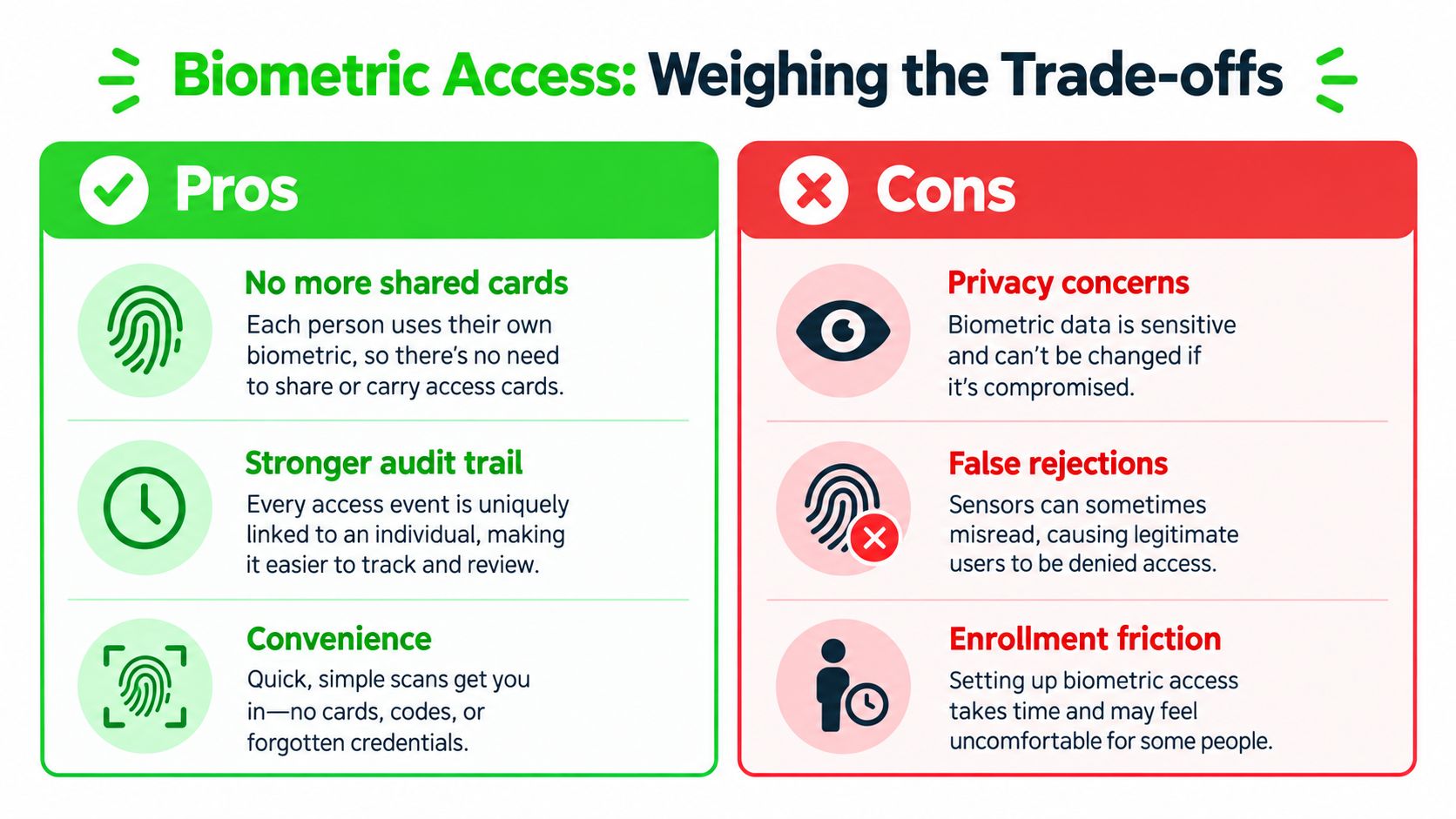 Biometric Access: Weighing the Trade-offs

Pros

No more shared cards
Each person uses their own biometric, so there's no need to share or carry access cards.

Stronger audit trail
Every access event is uniquely linked to an individual, making it easier to track and review.

Convenience
Quick, simple scans get you in—no cards, codes, or forgotten credentials.

Cons

Privacy concerns
Biometric data is sensitive and can't be changed if it's compromised.

False rejections
Sensors can sometimes misread, causing legitimate users to be denied access.

Enrollment friction
Setting up biometric access takes time and may feel uncomfortable for some people.